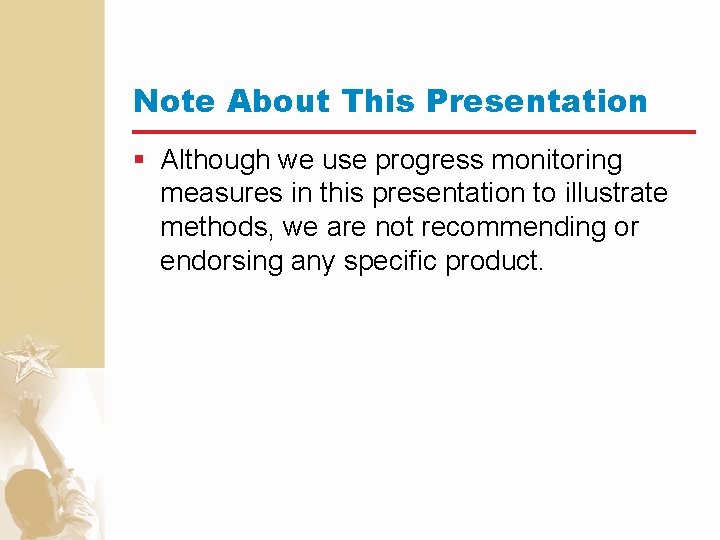 Note About This Presentation

▪ Although we use progress monitoring measures in this presentation to illustrate methods, we are not recommending or endorsing any specific product.